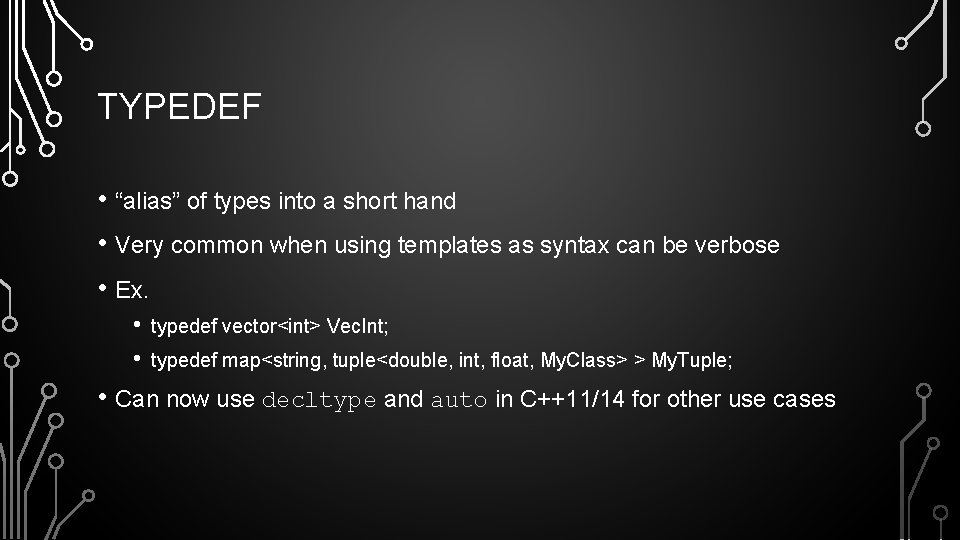 TYPEDEF

• “alias” of types into a short hand
• Very common when using templates as syntax can be verbose
• Ex.
  • typedef vector<int> VecInt;
  • typedef map<string, tuple<double, int, float, MyClass> > MyTuple;
• Can now use decltype and auto in C++11/14 for other use cases